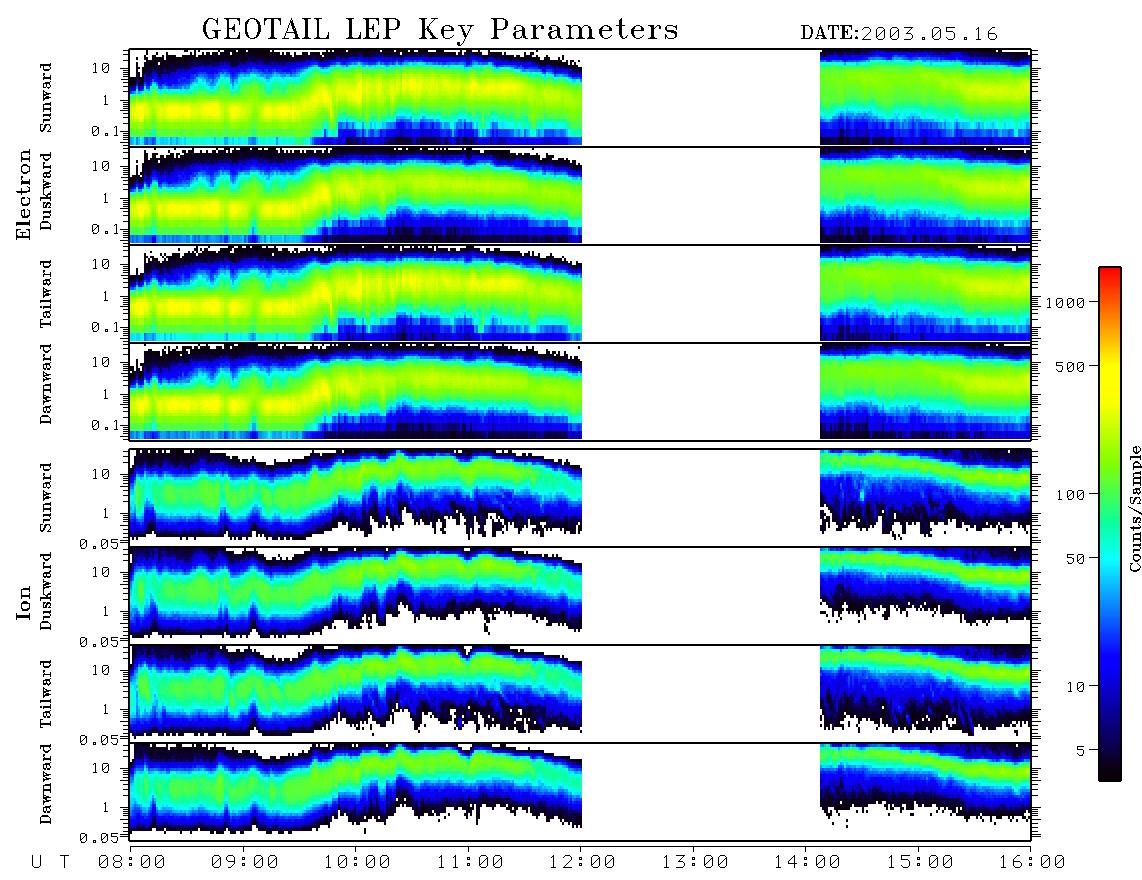 GEOTAIL LEP Key Parameters

DATE:2003.05.16

Electron

Sunward
10
1
0.1

Duskward
10
1
0.1

Tailward
10
1
0.1

Dawnward
10
1
0.1

Ion

Sunward
10
1
0.05

Duskward
10
1
0.05

Tailward
10
1
0.05

Dawnward
10
1
0.05

U T 08:00 09:00 10:00 11:00 12:00 13:00 14:00 15:00 16:00

1000
500
100
50
10
5

Counts/Sample